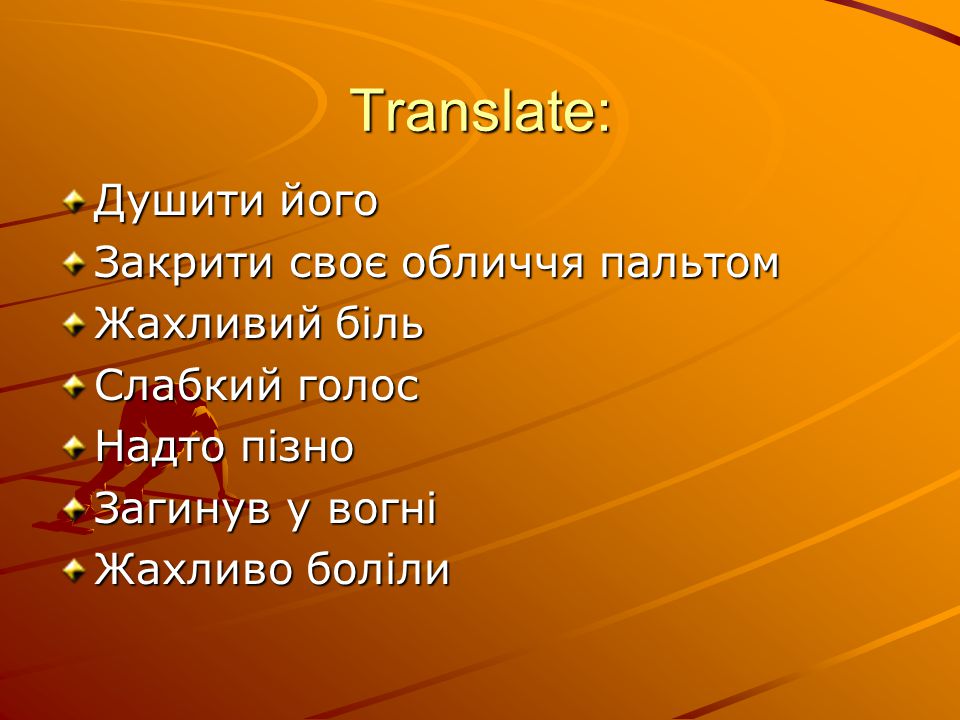 Translate:

Душити його
Закрити своє обличчя пальтом
Жахливий біль
Слабкий голос
Надто пізно
Загинув у вогні
Жахливо боліли